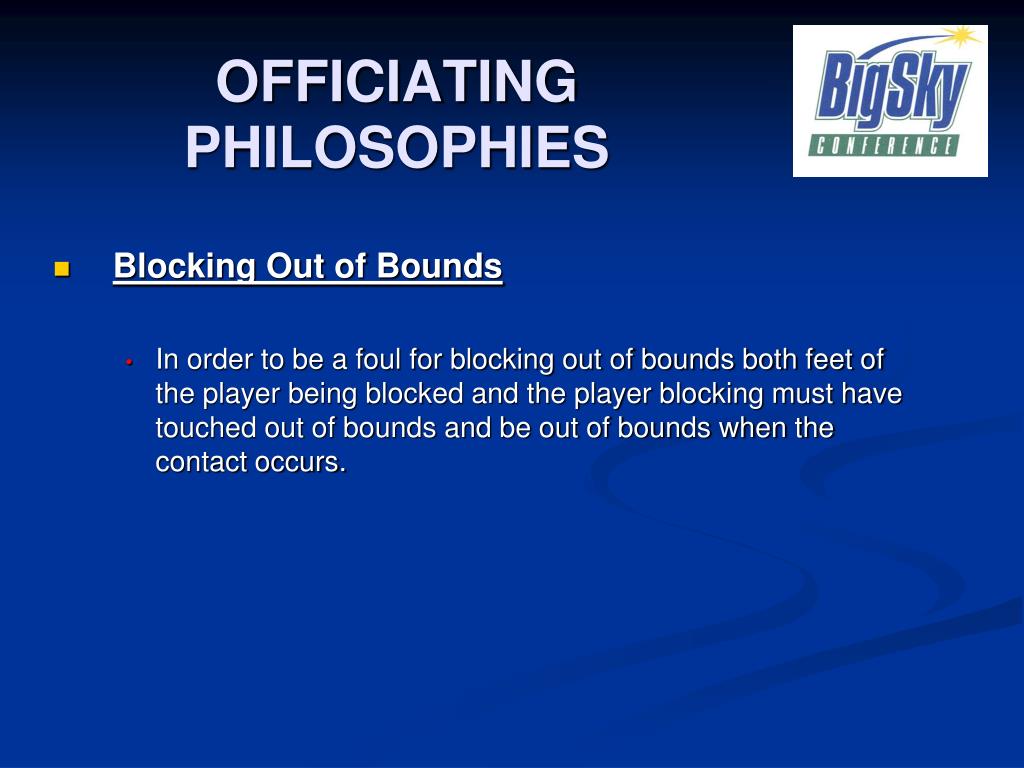 OFFICIATING PHILOSOPHIES

BigSky CONFERENCE

Blocking Out of Bounds

In order to be a foul for blocking out of bounds both feet of the player being blocked and the player blocking must have touched out of bounds and be out of bounds when the contact occurs.